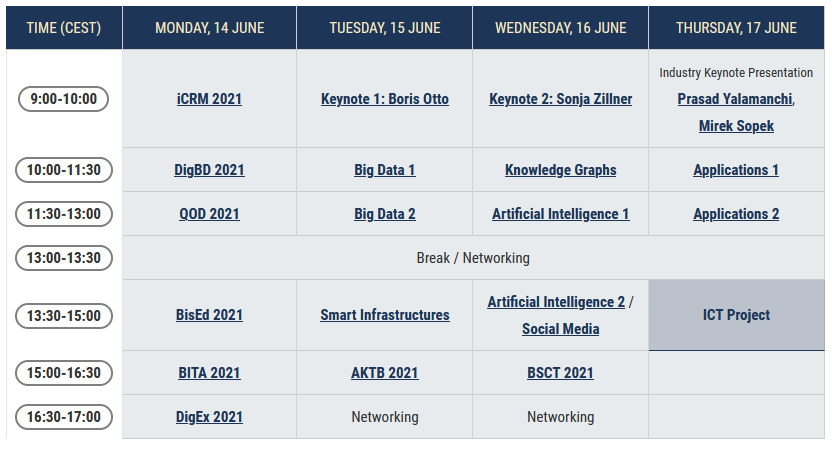 | TIME (CEST) | MONDAY, 14 JUNE | TUESDAY, 15 JUNE | WEDNESDAY, 16 JUNE | THURSDAY, 17 JUNE |
|---|---|---|---|---|
| 9:00-10:00 | iCRM 2021 | Keynote 1: Boris Otto | Keynote 2: Sonja Zillner | Industry Keynote Presentation Prasad Yalamanchi, Mirek Sopek |
| 10:00-11:30 | DigBD 2021 | Big Data 1 | Knowledge Graphs | Applications 1 |
| 11:30-13:00 | QOD 2021 | Big Data 2 | Artificial Intelligence 1 | Applications 2 |
| 13:00-13:30 | Break / Networking | | | |
| 13:30-15:00 | BisEd 2021 | Smart Infrastructures | Artificial Intelligence 2 / Social Media | ICT Project |
| 15:00-16:30 | BITA 2021 | AKTB 2021 | BSCT 2021 | |
| 16:30-17:00 | DigEx 2021 | Networking | Networking | |